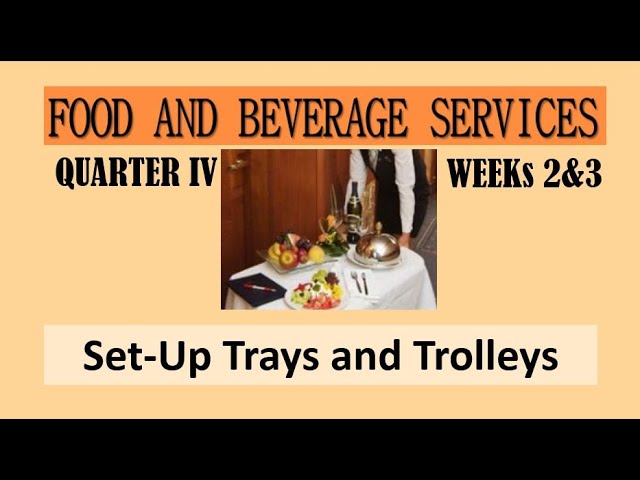 FOOD AND BEVERAGE SERVICES

QUARTER IV

WEEKs 2&3

Set-Up Trays and Trolleys